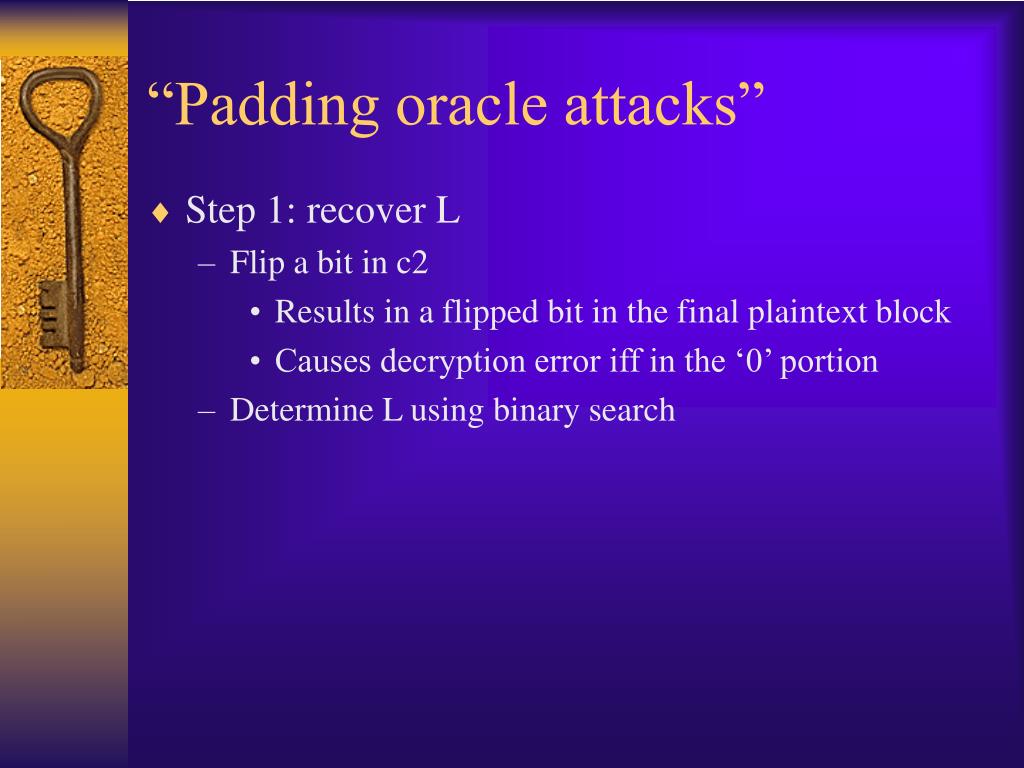 “Padding oracle attacks”

♦ Step 1: recover L
– Flip a bit in c2
• Results in a flipped bit in the final plaintext block
• Causes decryption error iff in the ‘0’ portion
– Determine L using binary search